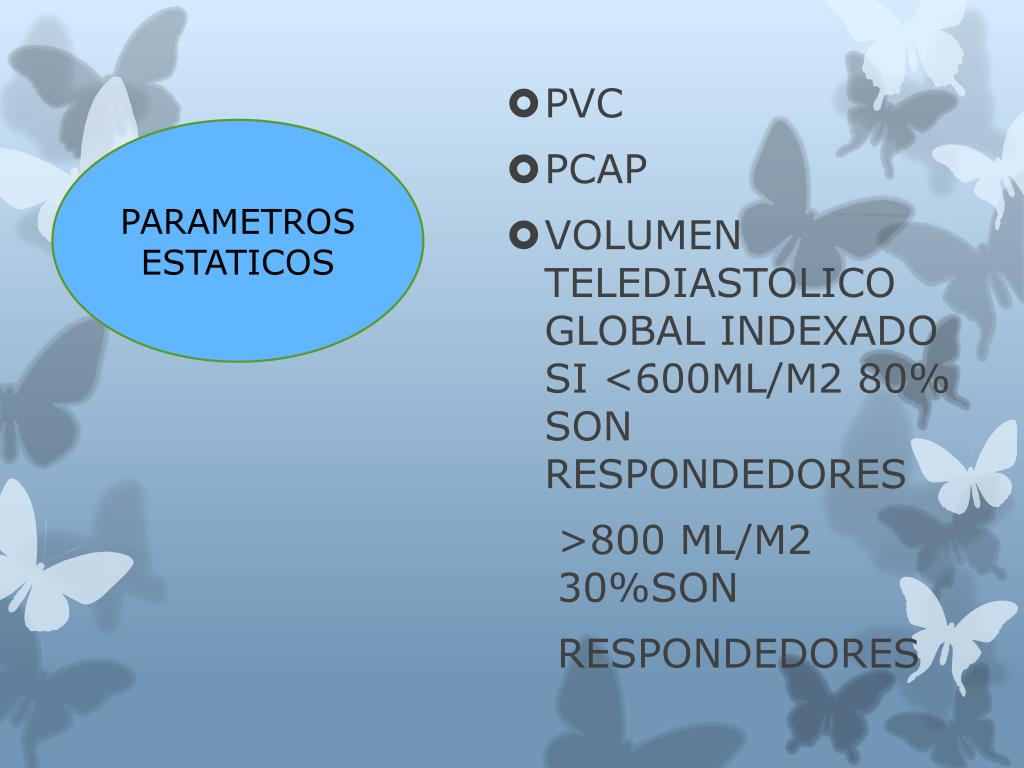 PARAMETROS ESTATICOS

PVC

PCAP

VOLUMEN TELEDIASTOLICO GLOBAL INDEXADO SI <600ML/M2 80% SON RESPONDEDORES

>800 ML/M2 30%SON

RESPONDEDORES